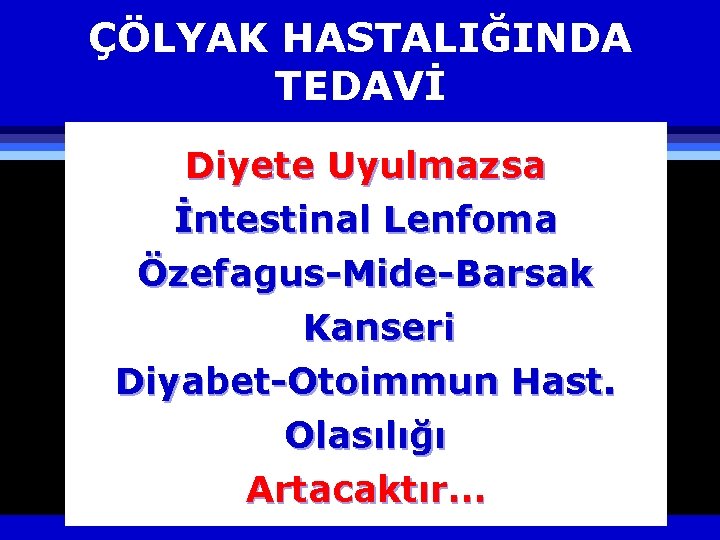 ÇÖLYAK HASTALIĞINDA TEDAVİ

Diyete Uyulmazsa
İntestinal Lenfoma
Özefagus-Mide-Barsak Kanseri
Diyabet-Otoimmun Hast. Olasılığı
Artacaktır...